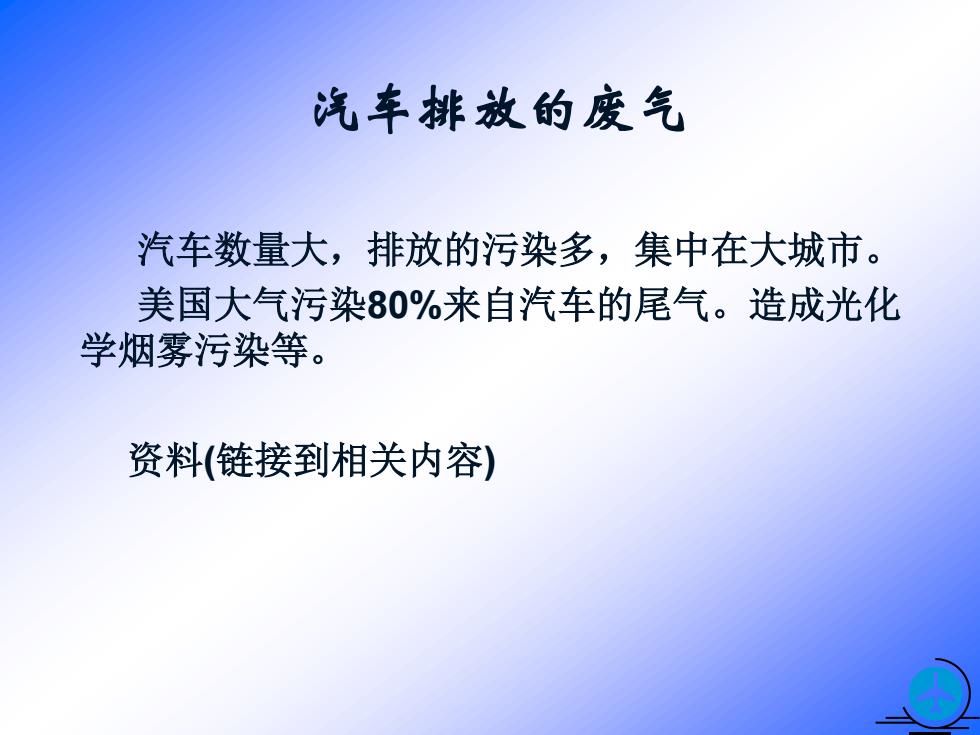 汽车排放的废气

汽车数量大，排放的污染多，集中在大城市。

美国大气污染80%来自汽车的尾气。造成光化学烟雾污染等。

资料(链接到相关内容)